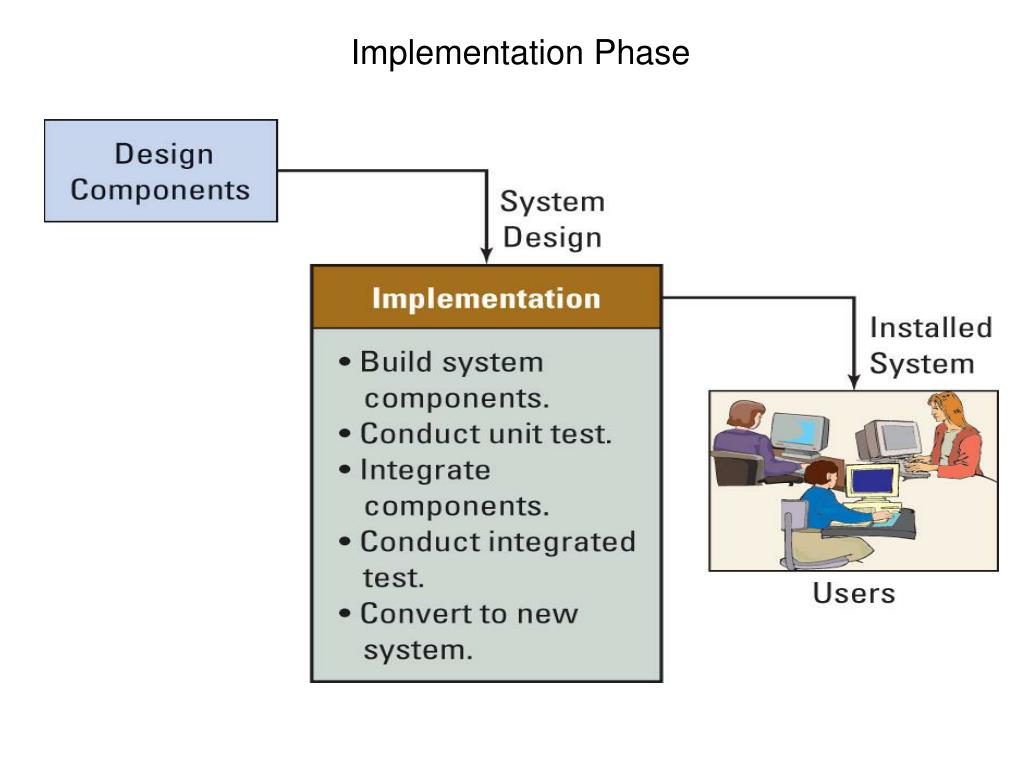 Implementation Phase

Design Components

System Design

Implementation

• Build system components.
• Conduct unit test.
• Integrate components.
• Conduct integrated test.
• Convert to new system.

Installed System

Users